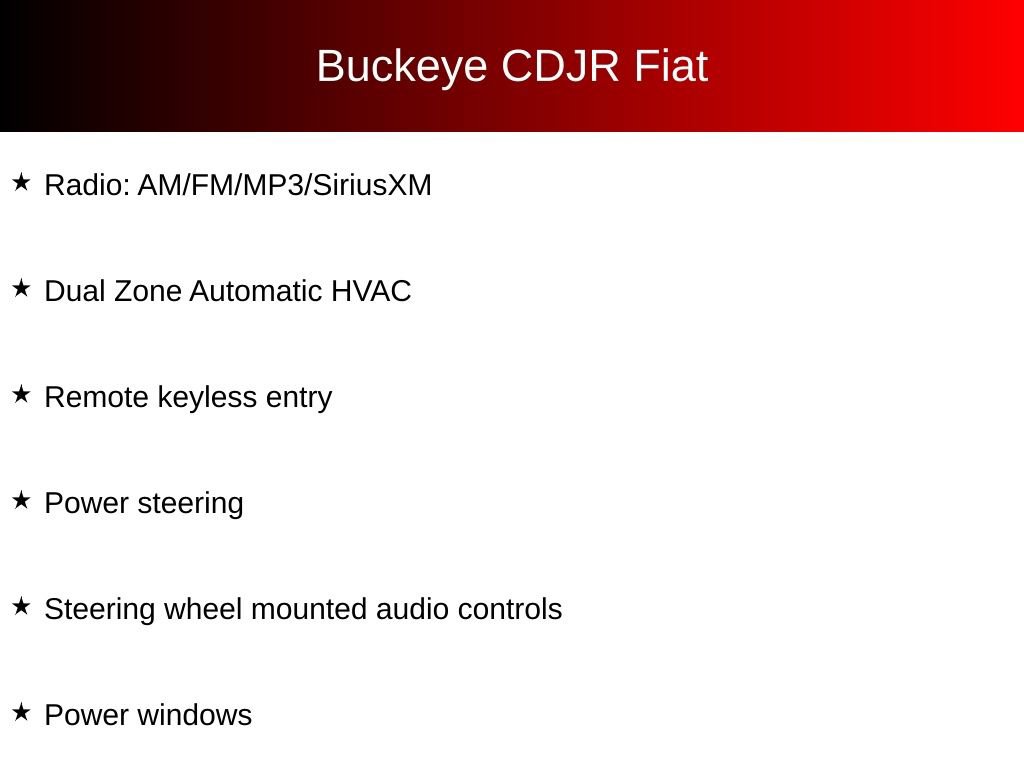 Buckeye CDJR Fiat

★ Radio: AM/FM/MP3/SiriusXM

★ Dual Zone Automatic HVAC

★ Remote keyless entry

★ Power steering

★ Steering wheel mounted audio controls

★ Power windows